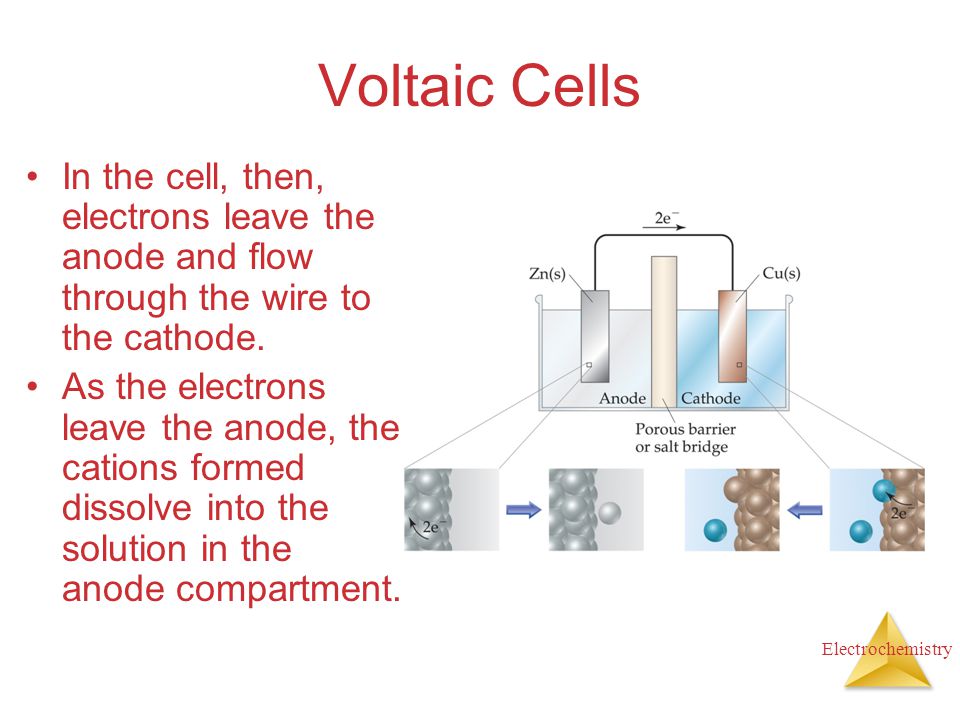 Voltaic Cells

• In the cell, then, electrons leave the anode and flow through the wire to the cathode.

• As the electrons leave the anode, the cations formed dissolve into the solution in the anode compartment.

$2e^-$

Zn(s)

Cu(s)

Anode

Cathode

Porous barrier or salt bridge

$2e^-$

$2e^-$

Electrochemistry